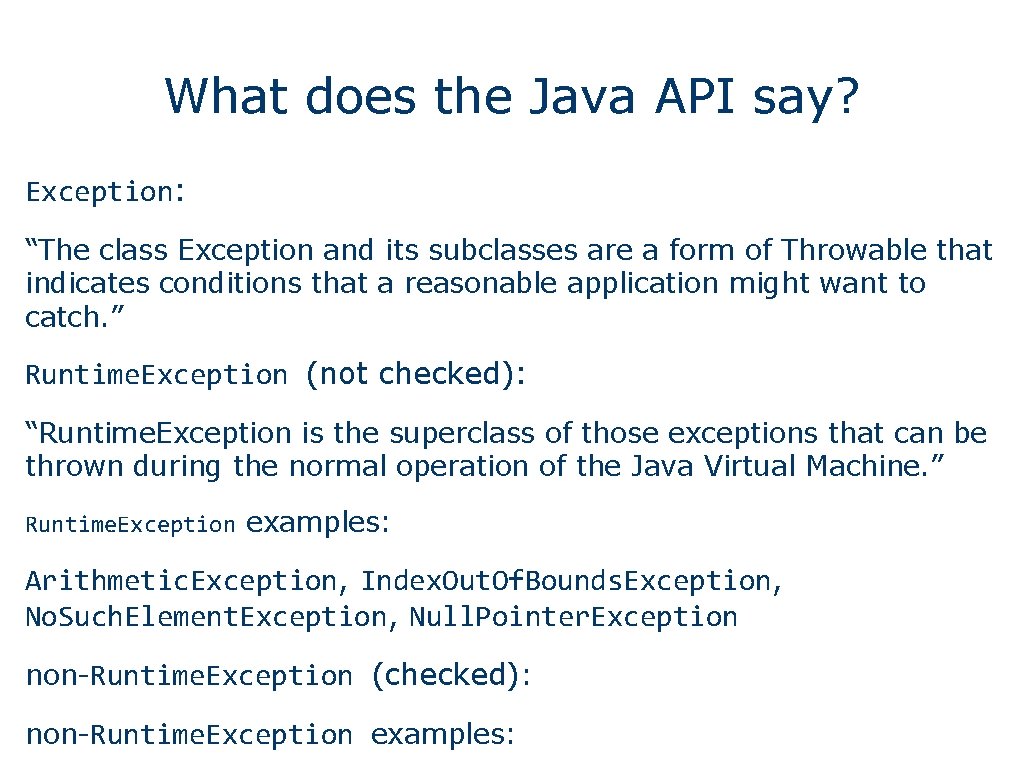 What does the Java API say?

Exception:

“The class Exception and its subclasses are a form of Throwable that indicates conditions that a reasonable application might want to catch.”

Runtime.Exception (not checked):

“Runtime.Exception is the superclass of those exceptions that can be thrown during the normal operation of the Java Virtual Machine.”

Runtime.Exception examples:

Arithmetic.Exception, Index.Out.Of.Bounds.Exception, No.Such.Element.Exception, Null.Pointer.Exception

non-Runtime.Exception (checked):

non-Runtime.Exception examples: